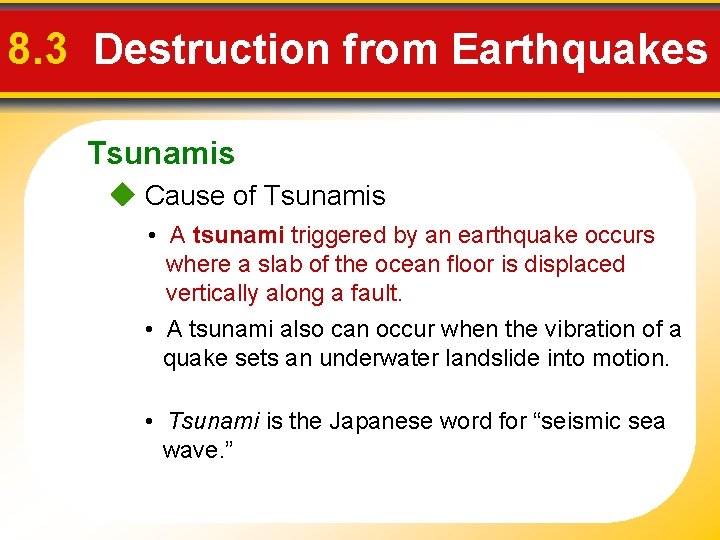 8.3 Destruction from Earthquakes

Tsunamis

◆ Cause of Tsunamis

• A tsunami triggered by an earthquake occurs where a slab of the ocean floor is displaced vertically along a fault.

• A tsunami also can occur when the vibration of a quake sets an underwater landslide into motion.

• Tsunami is the Japanese word for “seismic sea wave.”